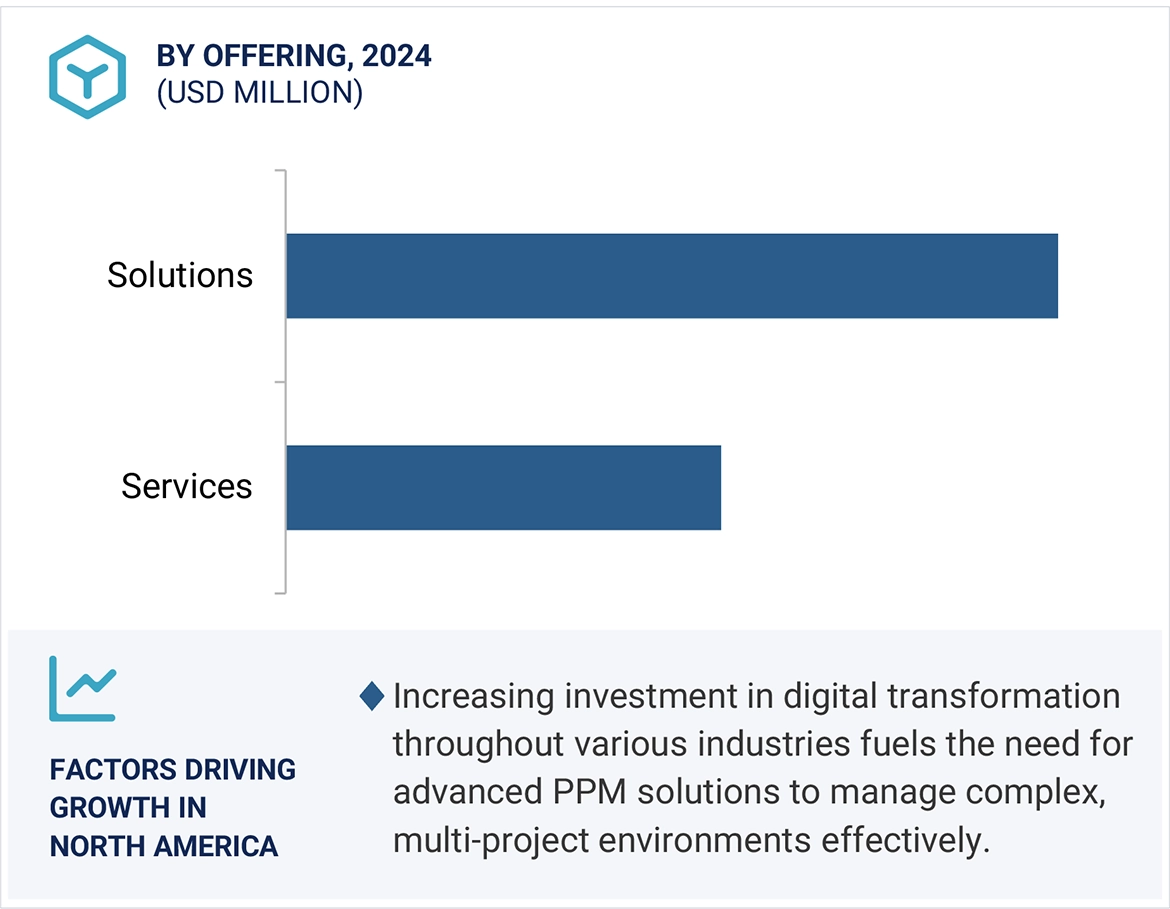 BY OFFERING, 2024
(USD MILLION)

Solutions

Services

FACTORS DRIVING GROWTH IN NORTH AMERICA

Increasing investment in digital transformation throughout various industries fuels the need for advanced PPM solutions to manage complex, multi-project environments effectively.